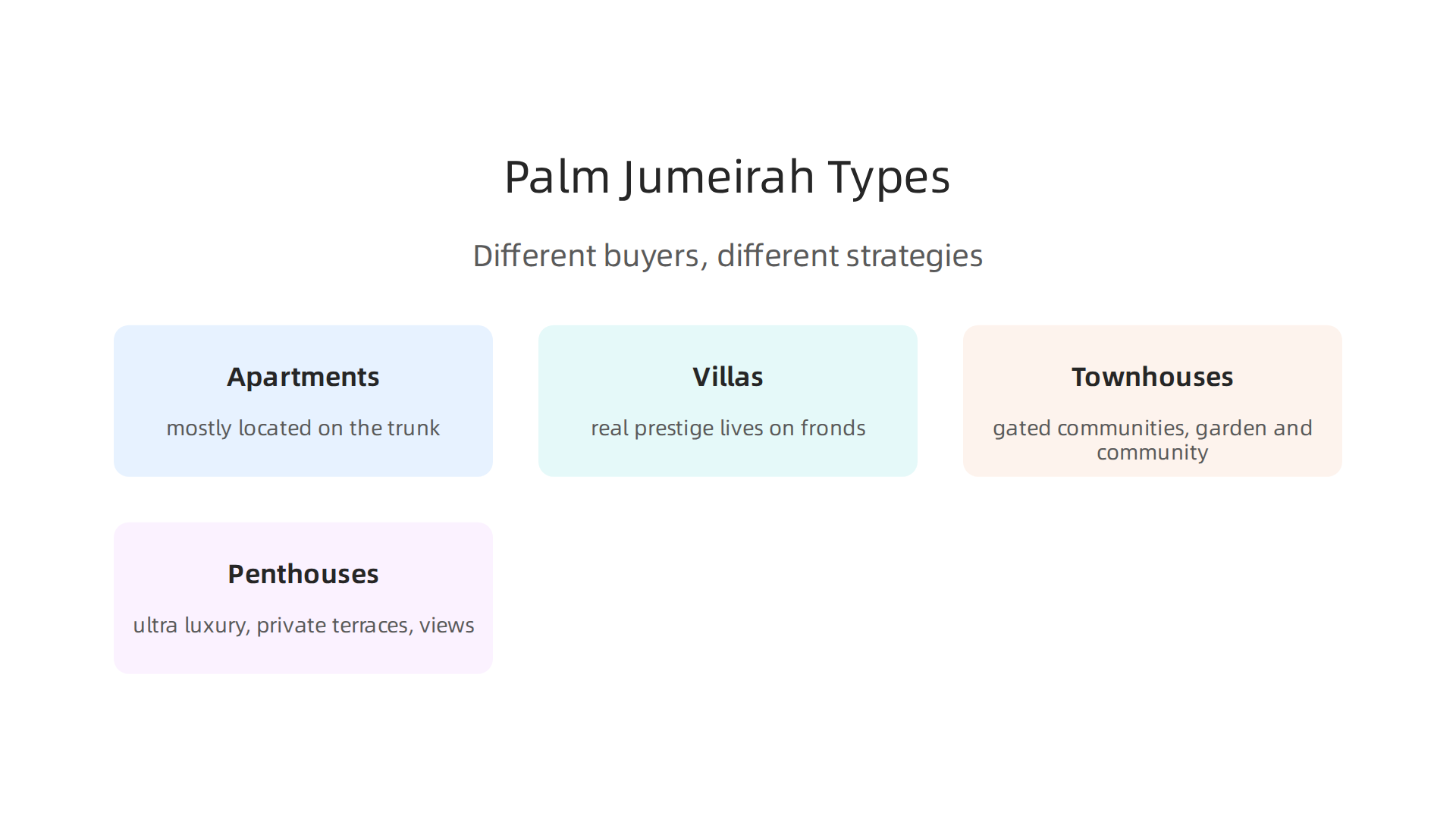 Palm Jumeirah Types

Different buyers, different strategies

Apartments

mostly located on the trunk

Villas

real prestige lives on fronds

Townhouses

gated communities, garden and community

Penthouses

ultra luxury, private terraces, views